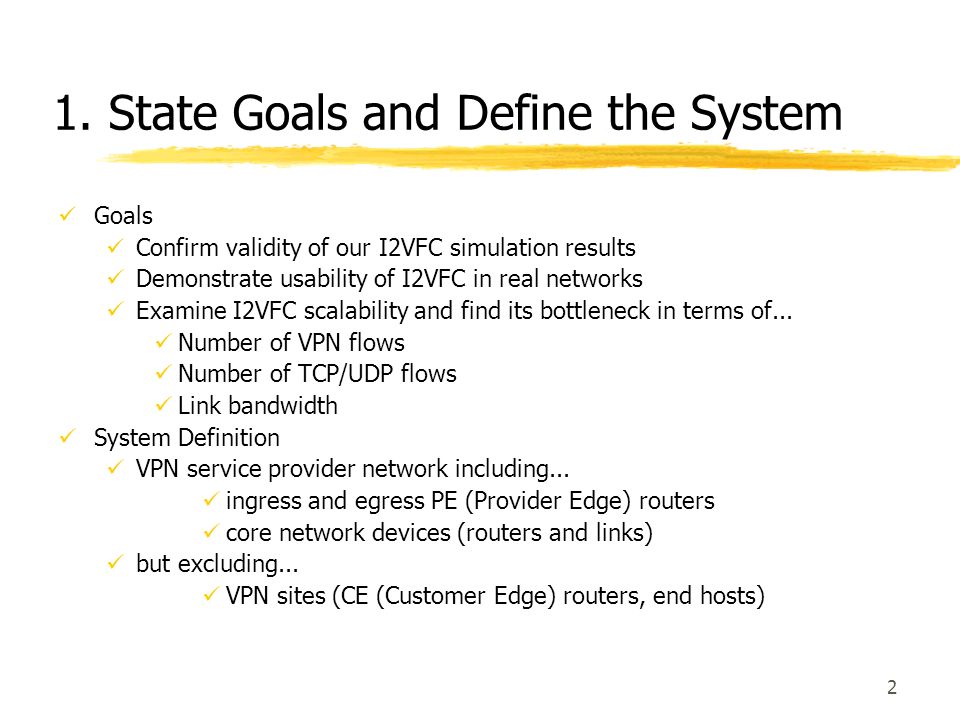 1. State Goals and Define the System

✓ Goals
✓ Confirm validity of our I2VFC simulation results
✓ Demonstrate usability of I2VFC in real networks
✓ Examine I2VFC scalability and find its bottleneck in terms of...
✓ Number of VPN flows
✓ Number of TCP/UDP flows
✓ Link bandwidth
✓ System Definition
✓ VPN service provider network including...
✓ ingress and egress PE (Provider Edge) routers
✓ core network devices (routers and links)
✓ but excluding...
✓ VPN sites (CE (Customer Edge) routers, end hosts)

2